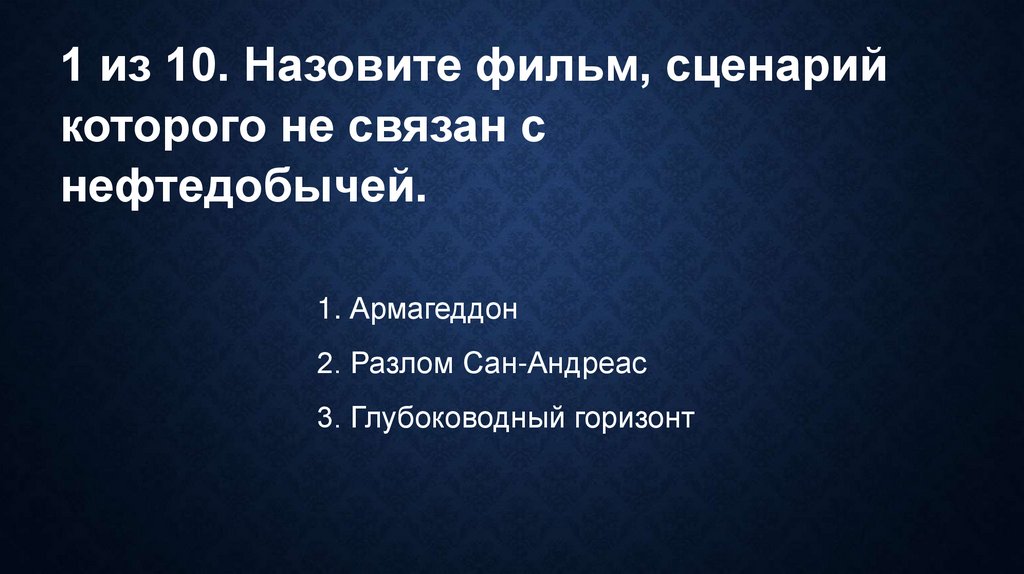 1 из 10. Назовите фильм, сценарий которого не связан с нефтедобычей.

1. Армагеддон

2. Разлом Сан-Андреас

3. Глубоководный горизонт